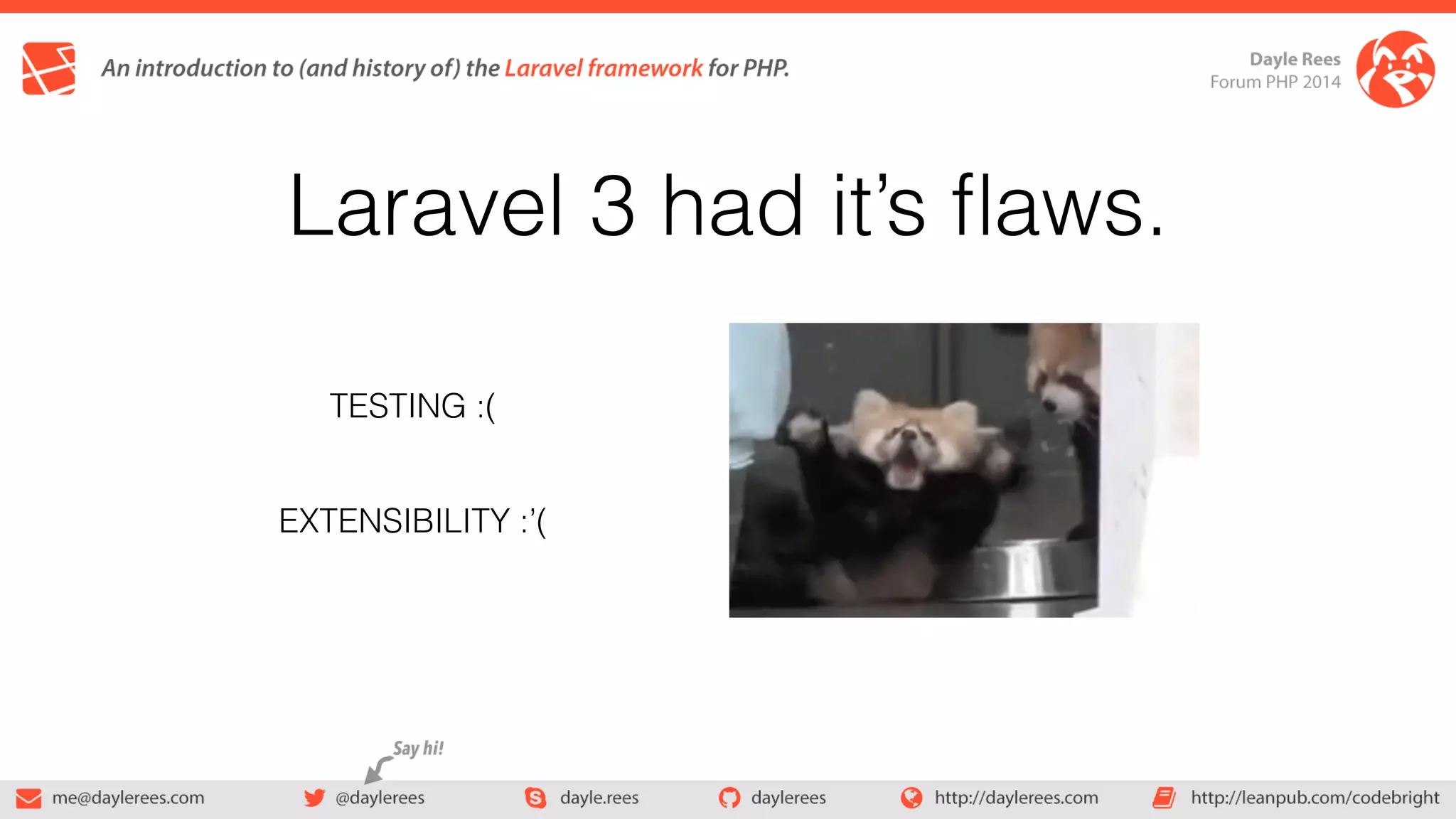 An introduction to (and history of) the Laravel framework for PHP.

Dayle Rees
Forum PHP 2014

Laravel 3 had it's flaws.

TESTING :(

EXTENSIBILITY :'(

Say hi!

me@daylerees.com @daylerees dayle.rees daylerees http://daylerees.com http://leanpub.com/codebright